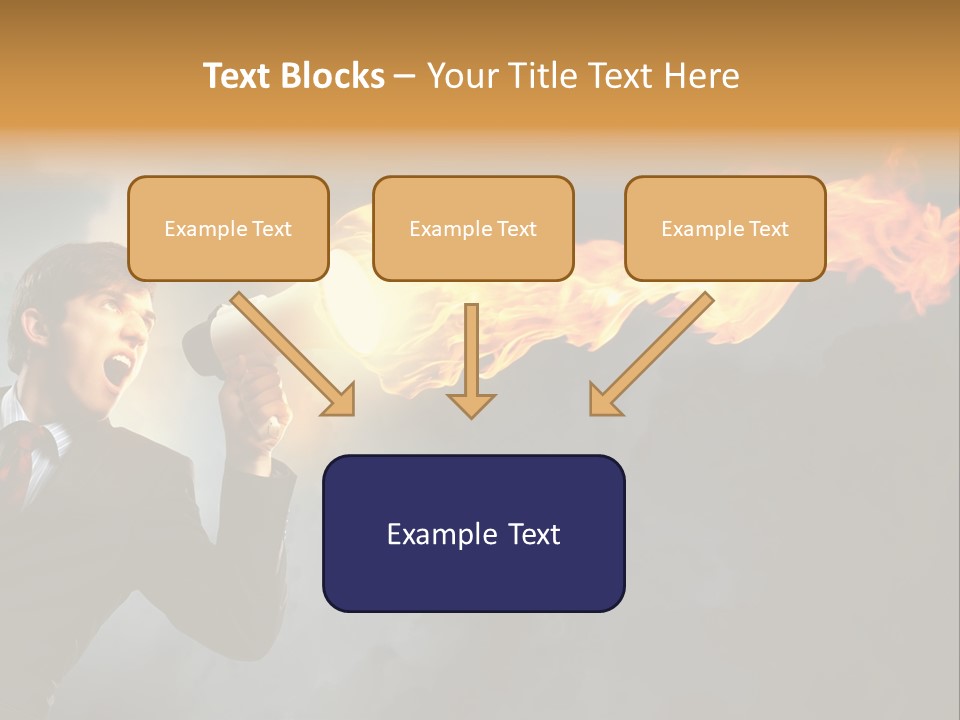 Text Blocks – Your Title Text Here

Example Text

Example Text

Example Text

Example Text